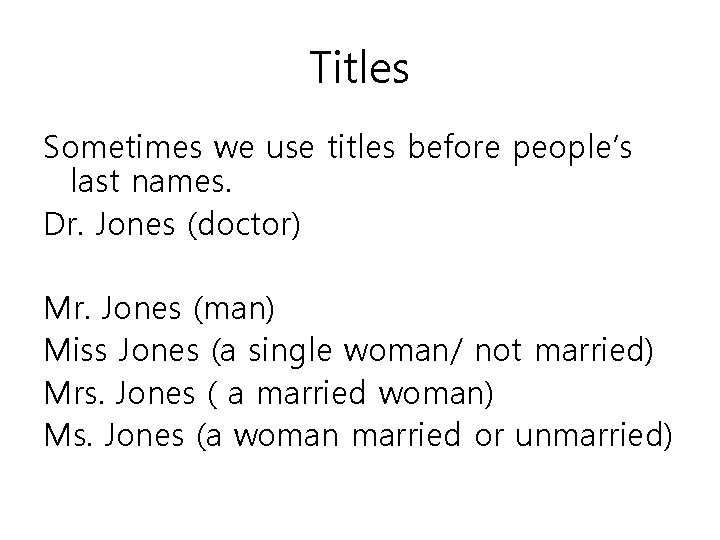 Titles

Sometimes we use titles before people's last names.

Dr. Jones (doctor)

Mr. Jones (man)

Miss Jones (a single woman/ not married)

Mrs. Jones ( a married woman)

Ms. Jones (a woman married or unmarried)